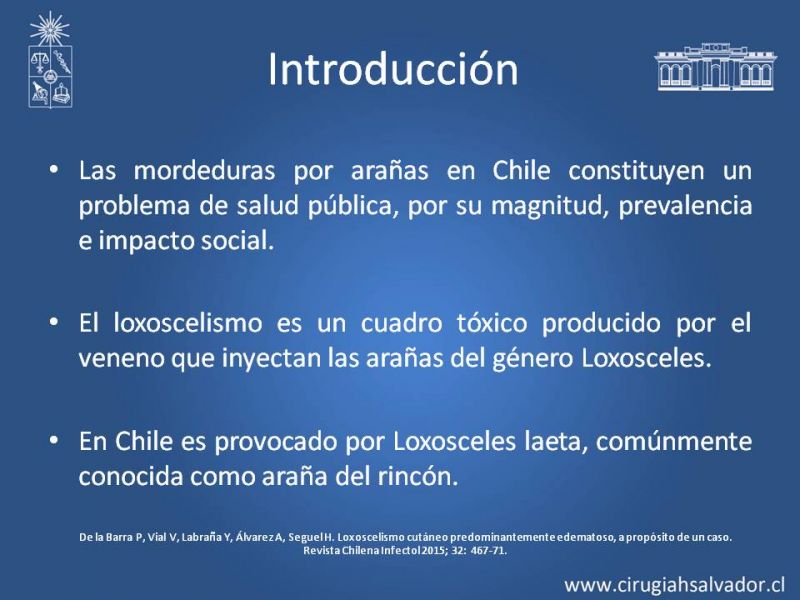 Introducción

• Las mordeduras por arañas en Chile constituyen un problema de salud pública, por su magnitud, prevalencia e impacto social.

• El loxoscelismo es un cuadro tóxico producido por el veneno que inyectan las arañas del género Loxosceles.

• En Chile es provocado por Loxosceles laeta, comúnmente conocida como araña del rincón.

De la Barra P, Vial V, Labraña Y, Álvarez A, Seguel H. Loxoscelismo cutáneo predominantemente edematoso, a propósito de un caso. Revista Chilena Infectol 2015; 32: 467-71.

www.cirugiahsalvador.cl